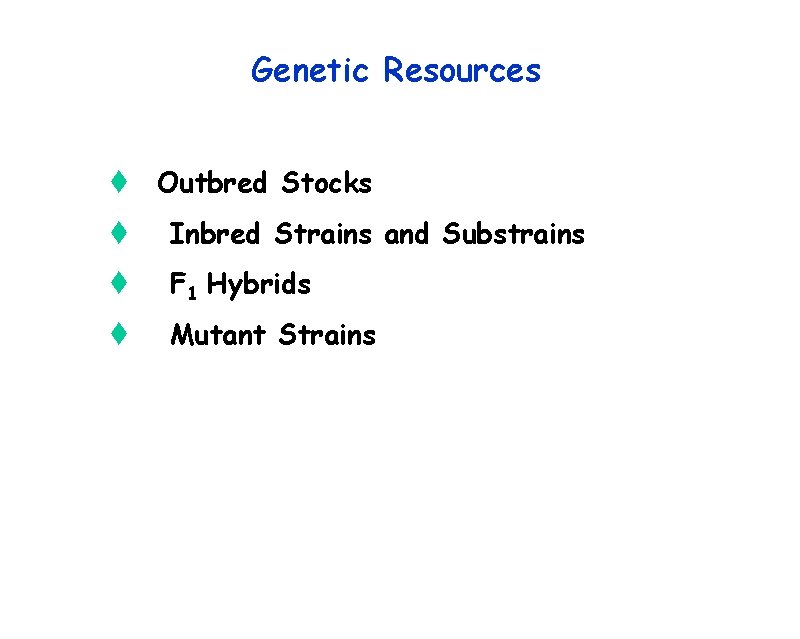 Genetic Resources

♦ Outbred Stocks
♦ Inbred Strains and Substrains
♦ $F_1$ Hybrids
♦ Mutant Strains